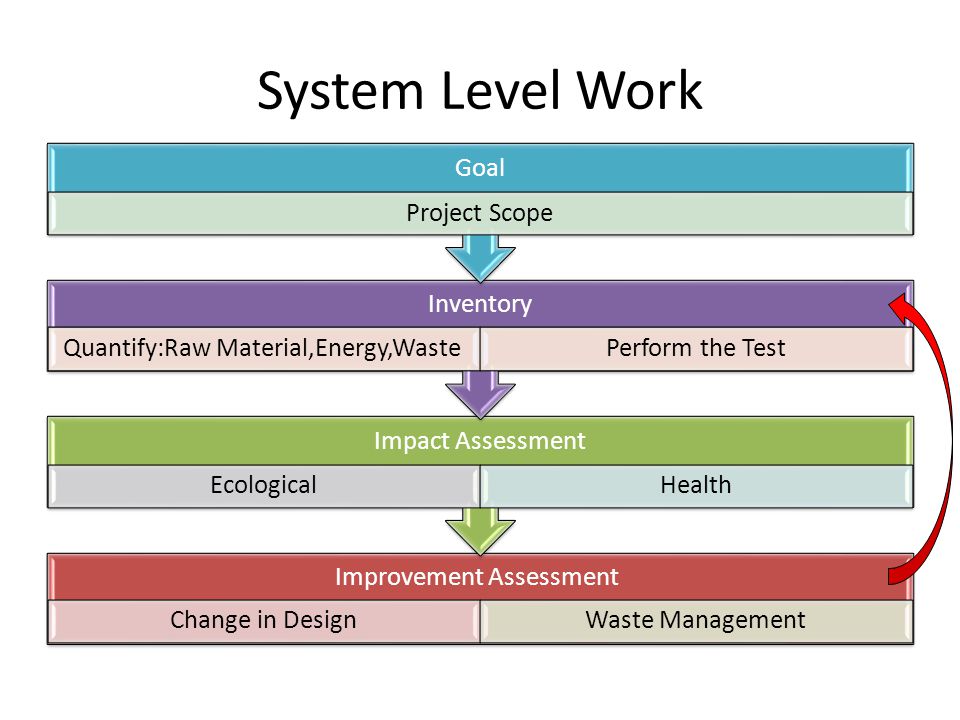 System Level Work

Goal

Project Scope

Inventory

Quantify:Raw Material,Energy,Waste

Perform the Test

Impact Assessment

Ecological

Health

Improvement Assessment

Change in Design

Waste Management